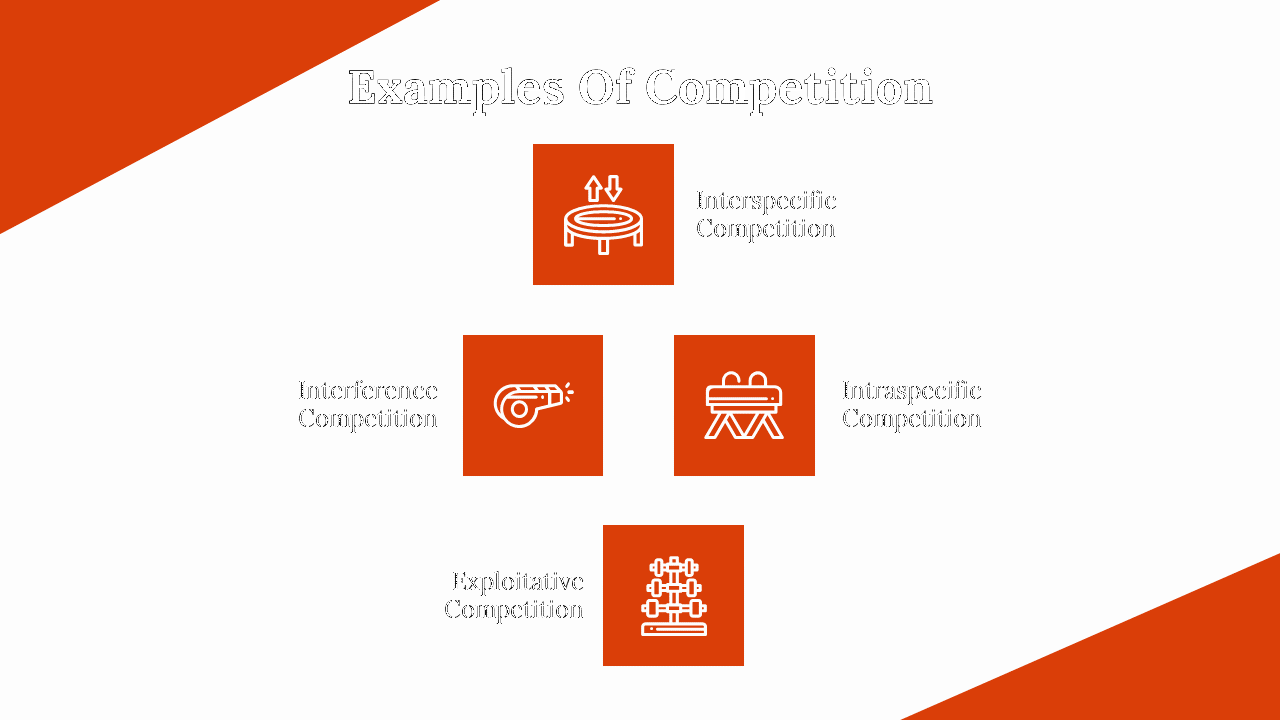 Examples Of Competition

Interspecific Competition

Interference Competition

Intraspecific Competition

Exploitative Competition